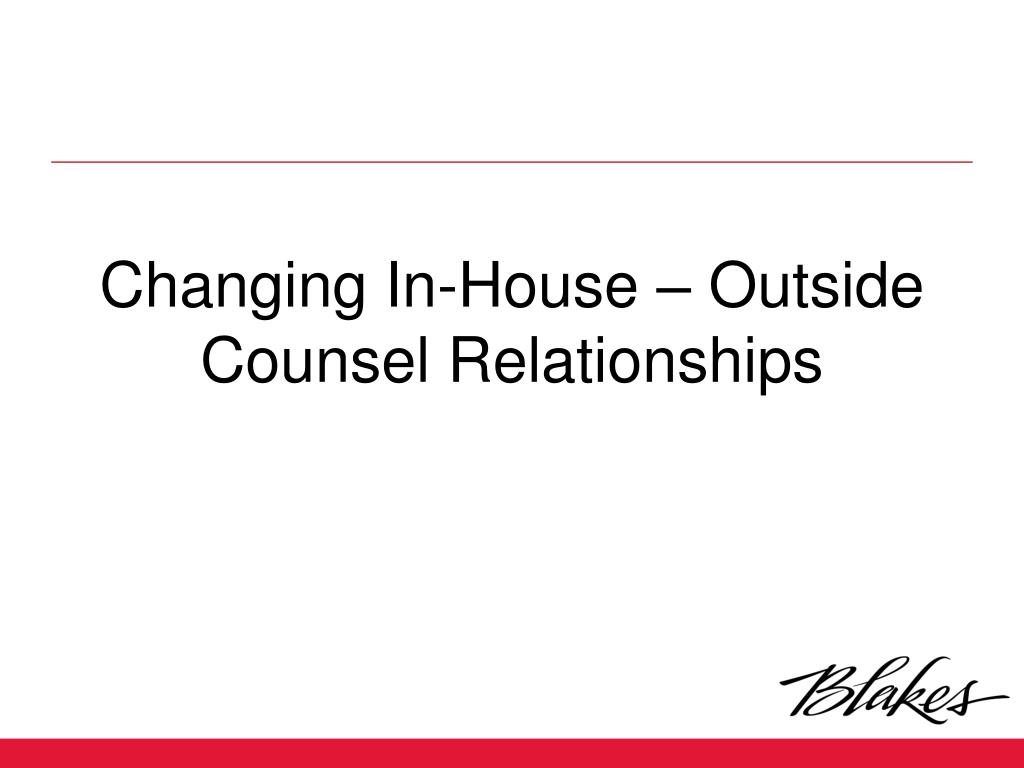 Changing In-House – Outside Counsel Relationships

Blakes